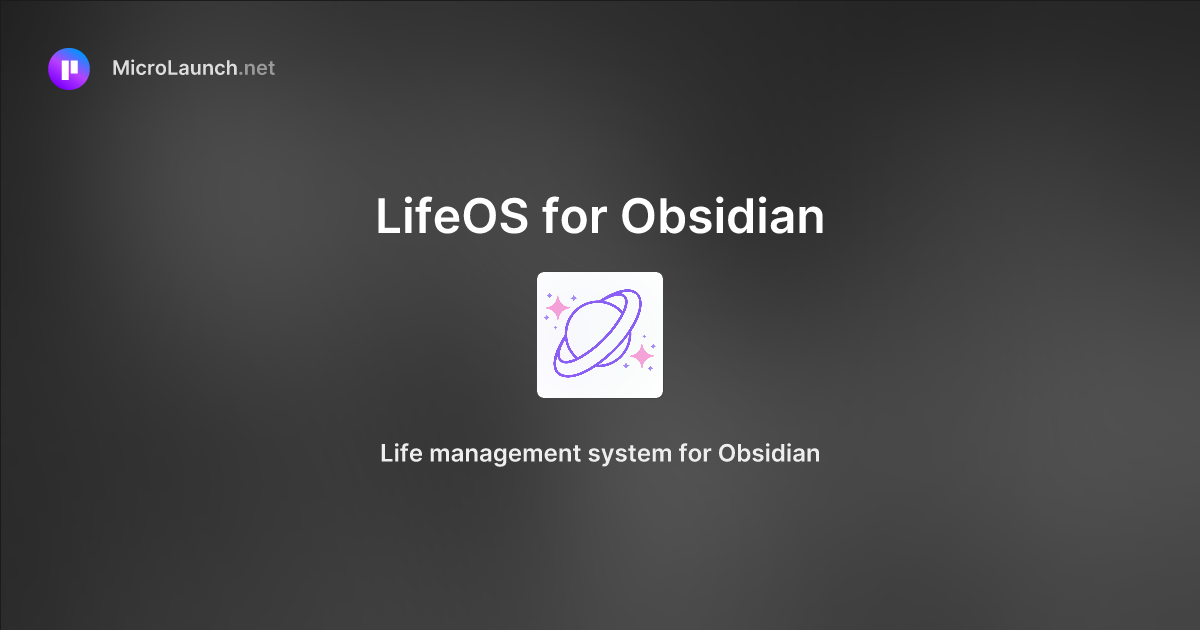 MicroLaunch.net

LifeOS for Obsidian

Life management system for Obsidian